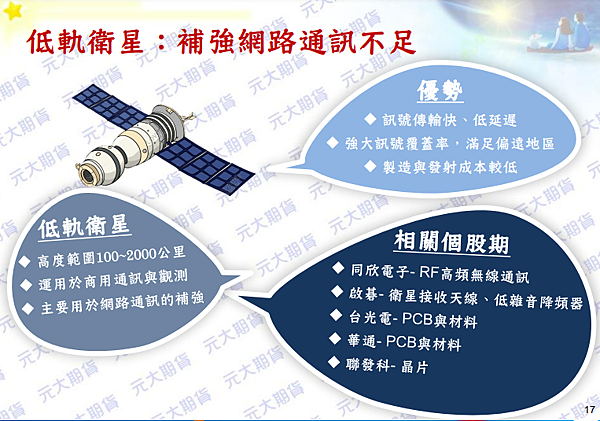 低軌衛星：補強網路通訊不足

優勢

◆ 訊號傳輸快、低延遲

◆ 強大訊號覆蓋率，滿足偏遠地區

◆ 製造與發射成本較低

低軌衛星

◆ 高度範圍100~2000公里

◆ 運用於商用通訊與觀測

◆ 主要用於網路通訊的補強

相關個股期

◆ 同欣電子- RF高頻無線通訊

◆ 啟碁- 衛星接收天線、低雜音降頻器

◆ 台光電- PCB與材料

◆ 華通- PCB與材料

◆ 聯發科- 晶片

元大期貨

17